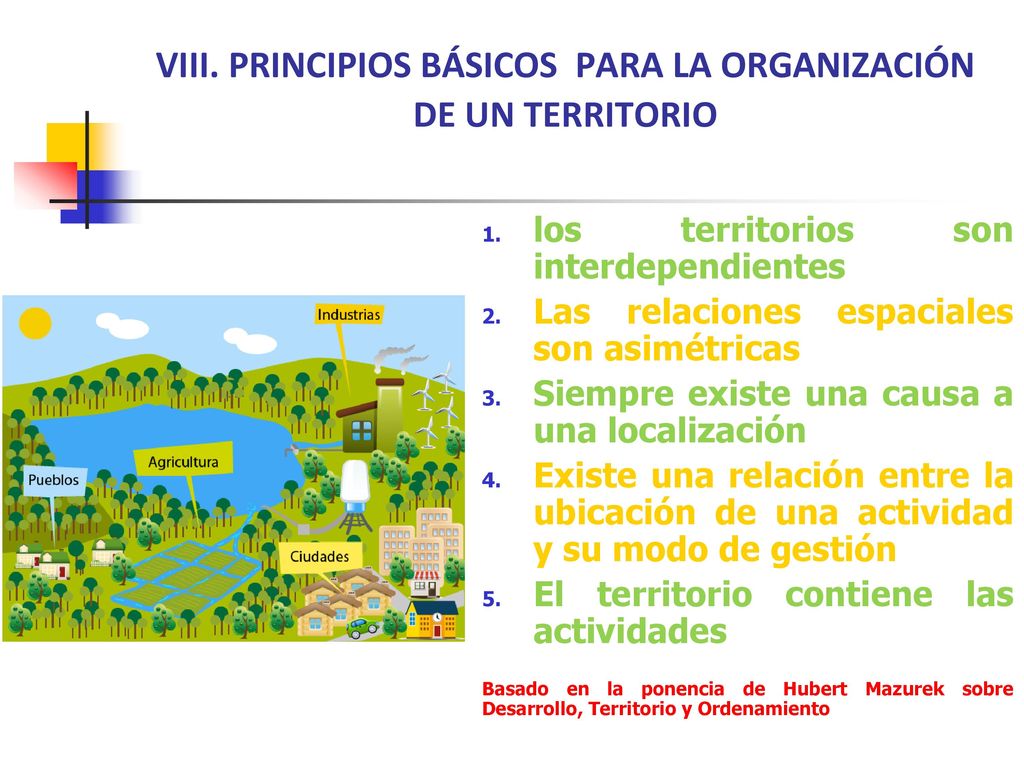 VIII. PRINCIPIOS BÁSICOS PARA LA ORGANIZACIÓN DE UN TERRITORIO

Industrias

Agricultura

Pueblos

Ciudades

1. los territorios son interdependientes
2. Las relaciones espaciales son asimétricas
3. Siempre existe una causa a una localización
4. Existe una relación entre la ubicación de una actividad y su modo de gestión
5. El territorio contiene las actividades

Basado en la ponencia de Hubert Mazurek sobre Desarrollo, Territorio y Ordenamiento